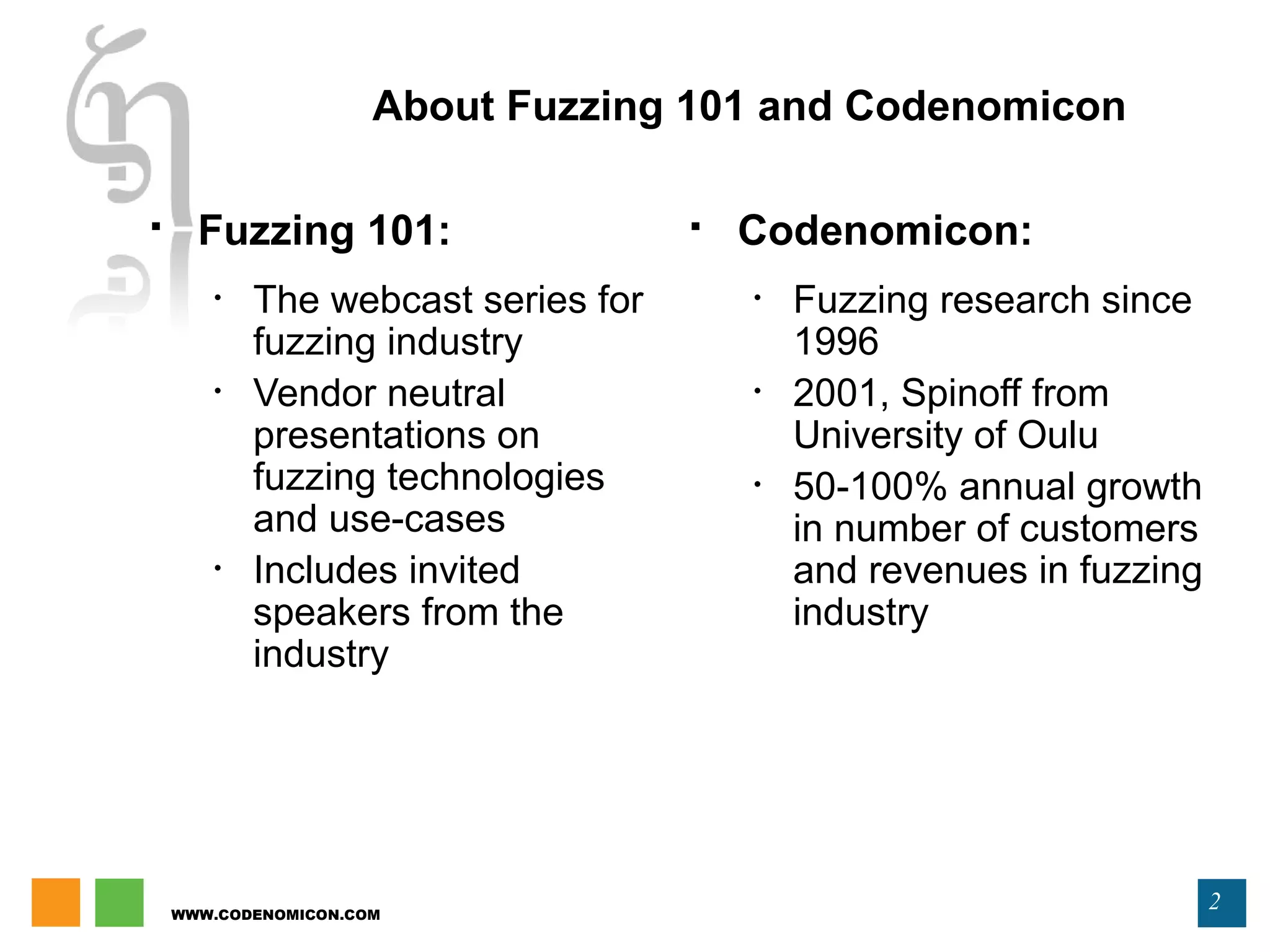 About Fuzzing 101 and Codenomicon

▪ Fuzzing 101:

• The webcast series for fuzzing industry
• Vendor neutral presentations on fuzzing technologies and use-cases
• Includes invited speakers from the industry

▪ Codenomicon:

• Fuzzing research since 1996
• 2001, Spinoff from University of Oulu
• 50-100% annual growth in number of customers and revenues in fuzzing industry

WWW.CODENOMICON.COM

2